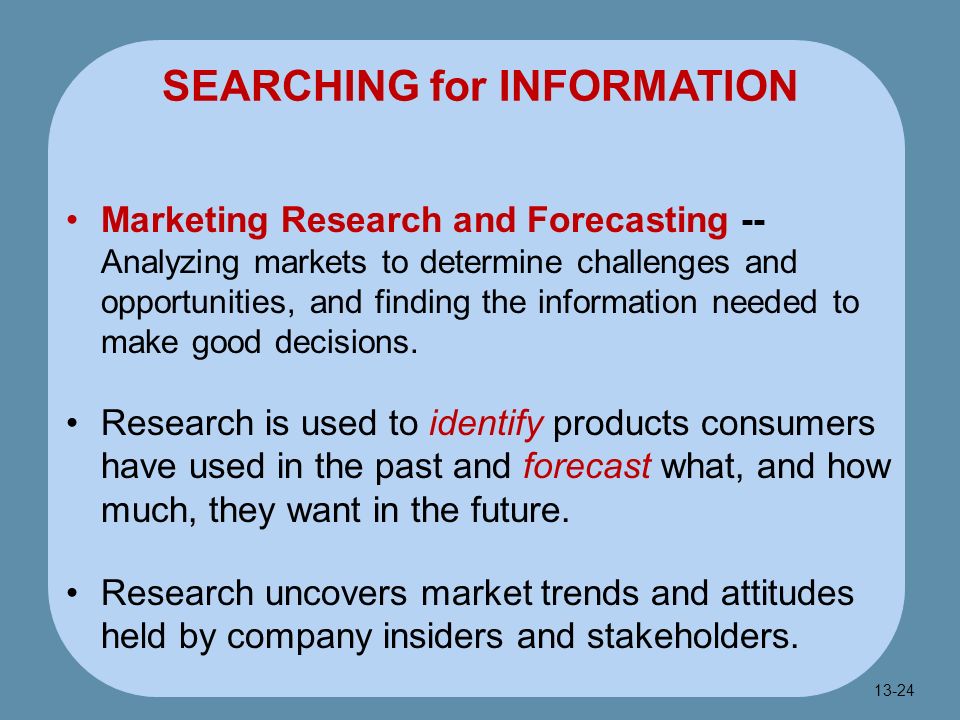 SEARCHING for INFORMATION

• Marketing Research and Forecasting -- Analyzing markets to determine challenges and opportunities, and finding the information needed to make good decisions.

• Research is used to identify products consumers have used in the past and forecast what, and how much, they want in the future.

• Research uncovers market trends and attitudes held by company insiders and stakeholders.

13-24